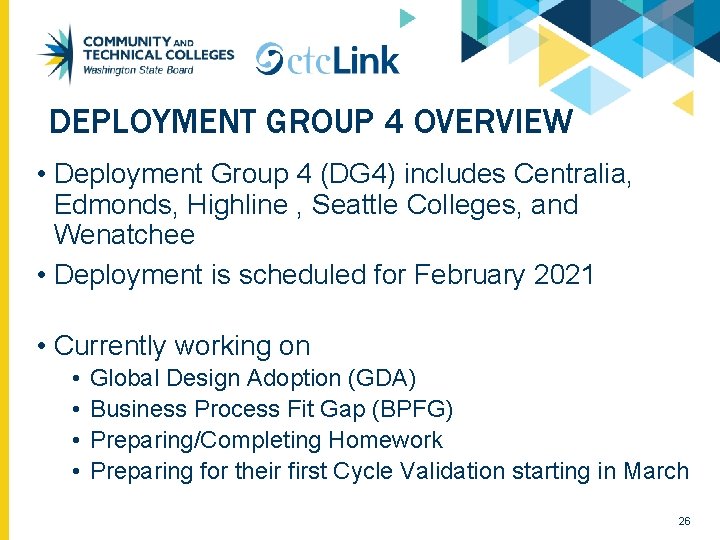 COMMUNITY AND TECHNICAL COLLEGES
Washington State Board

ctcLink

DEPLOYMENT GROUP 4 OVERVIEW

• Deployment Group 4 (DG4) includes Centralia, Edmonds, Highline , Seattle Colleges, and Wenatchee
• Deployment is scheduled for February 2021

• Currently working on
  • Global Design Adoption (GDA)
  • Business Process Fit Gap (BPFG)
  • Preparing/Completing Homework
  • Preparing for their first Cycle Validation starting in March

26